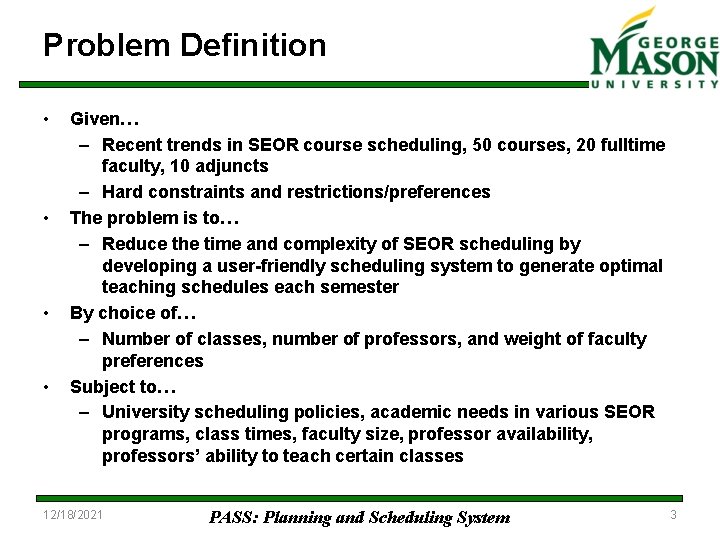 Problem Definition

GEORGE MASON UNIVERSITY

• Given…
– Recent trends in SEOR course scheduling, 50 courses, 20 fulltime faculty, 10 adjuncts
– Hard constraints and restrictions/preferences
• The problem is to…
– Reduce the time and complexity of SEOR scheduling by developing a user-friendly scheduling system to generate optimal teaching schedules each semester
• By choice of…
– Number of classes, number of professors, and weight of faculty preferences
• Subject to…
– University scheduling policies, academic needs in various SEOR programs, class times, faculty size, professor availability, professors' ability to teach certain classes

12/18/2021 PASS: Planning and Scheduling System 3